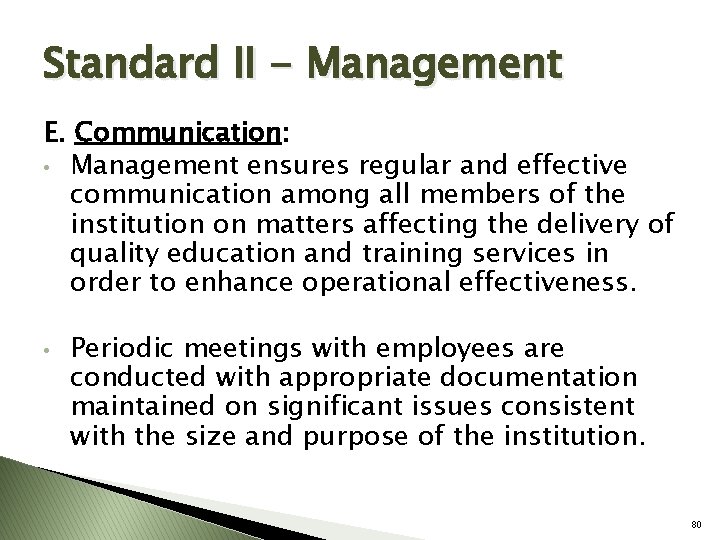 Standard II - Management

E. Communication:

• Management ensures regular and effective communication among all members of the institution on matters affecting the delivery of quality education and training services in order to enhance operational effectiveness.

• Periodic meetings with employees are conducted with appropriate documentation maintained on significant issues consistent with the size and purpose of the institution.

80